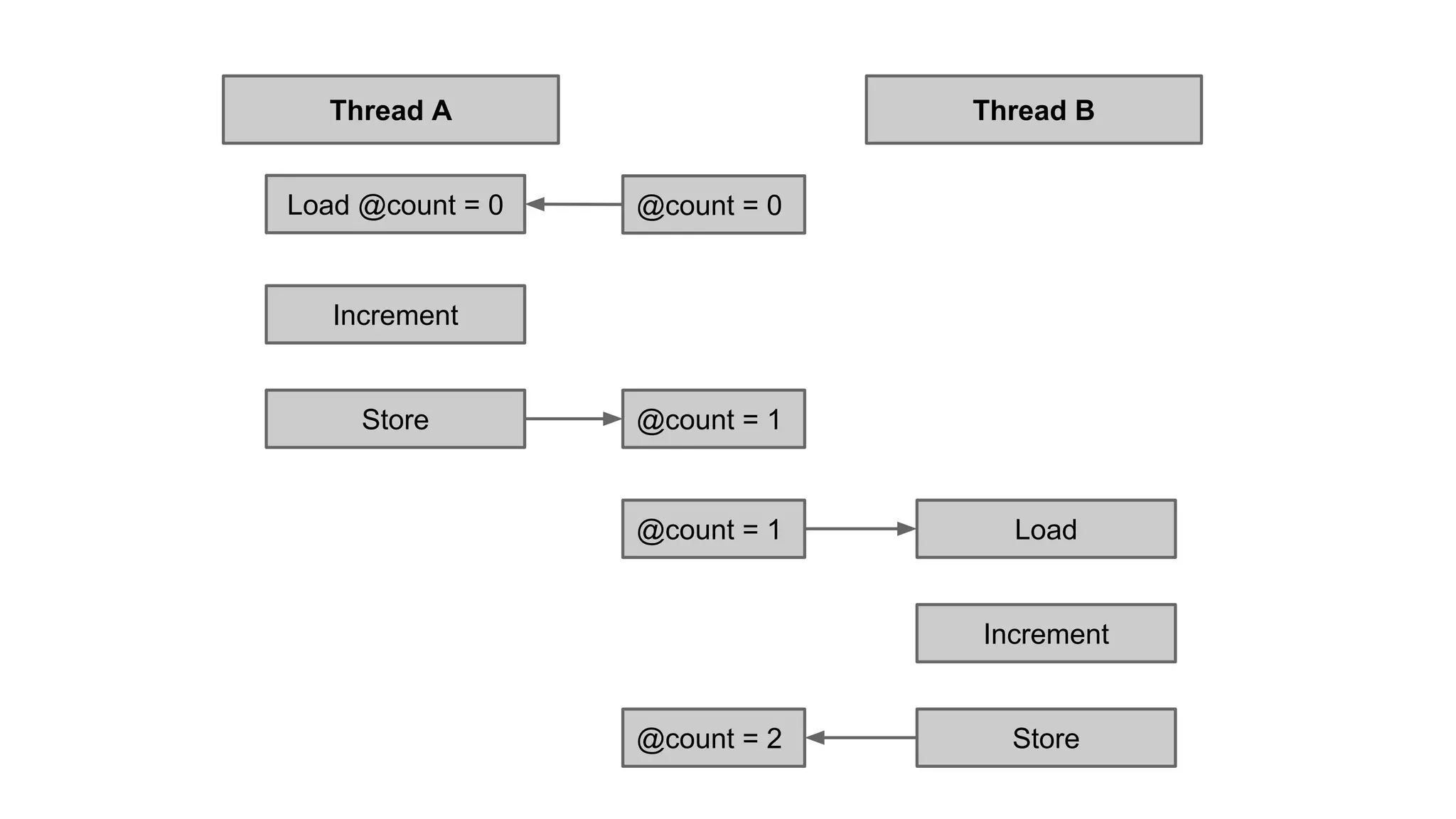 Thread A

Thread B

Load @count = 0

@count = 0

Increment

Store

@count = 1

@count = 1

Load

Increment

@count = 2

Store